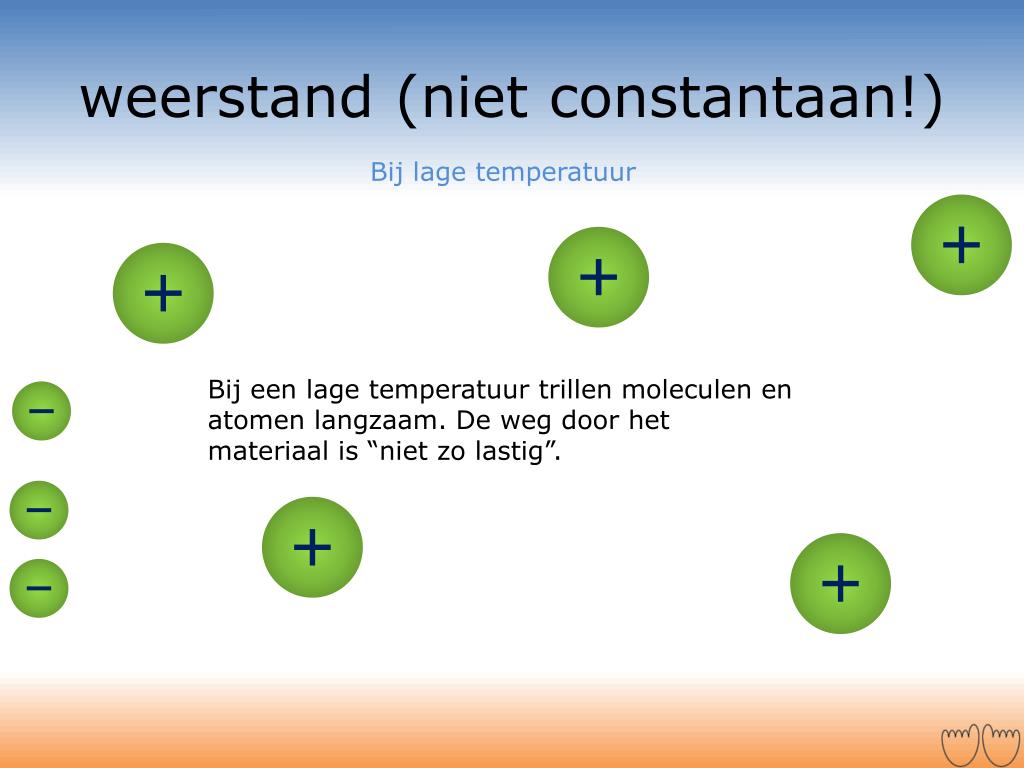 weerstand (niet constantaan!)

Bij lage temperatuur

+

+

+

−

Bij een lage temperatuur trillen moleculen en atomen langzaam. De weg door het materiaal is “niet zo lastig”.

−

+

−

+